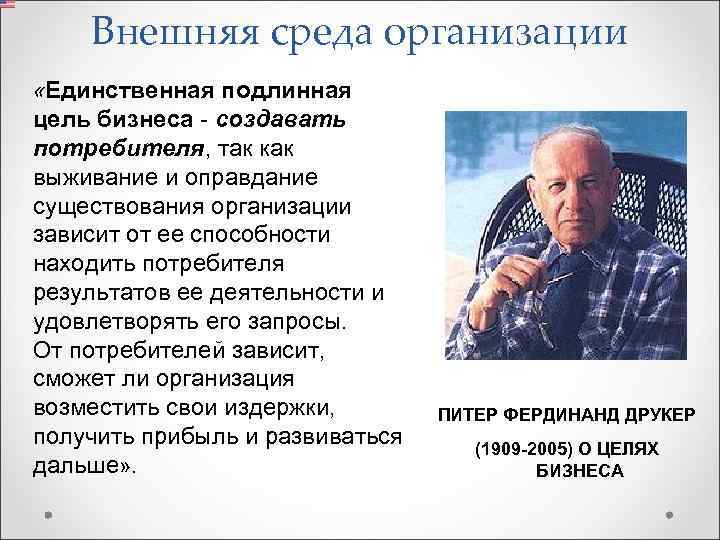 Внешняя среда организации

«Единственная подлинная цель бизнеса - создавать потребителя, так как выживание и оправдание существования организации зависит от ее способности находить потребителя результатов ее деятельности и удовлетворять его запросы. От потребителей зависит, сможет ли организация возместить свои издержки, получить прибыль и развиваться дальше».

ПИТЕР ФЕРДИНАНД ДРУКЕР

(1909-2005) О ЦЕЛЯХ БИЗНЕСА